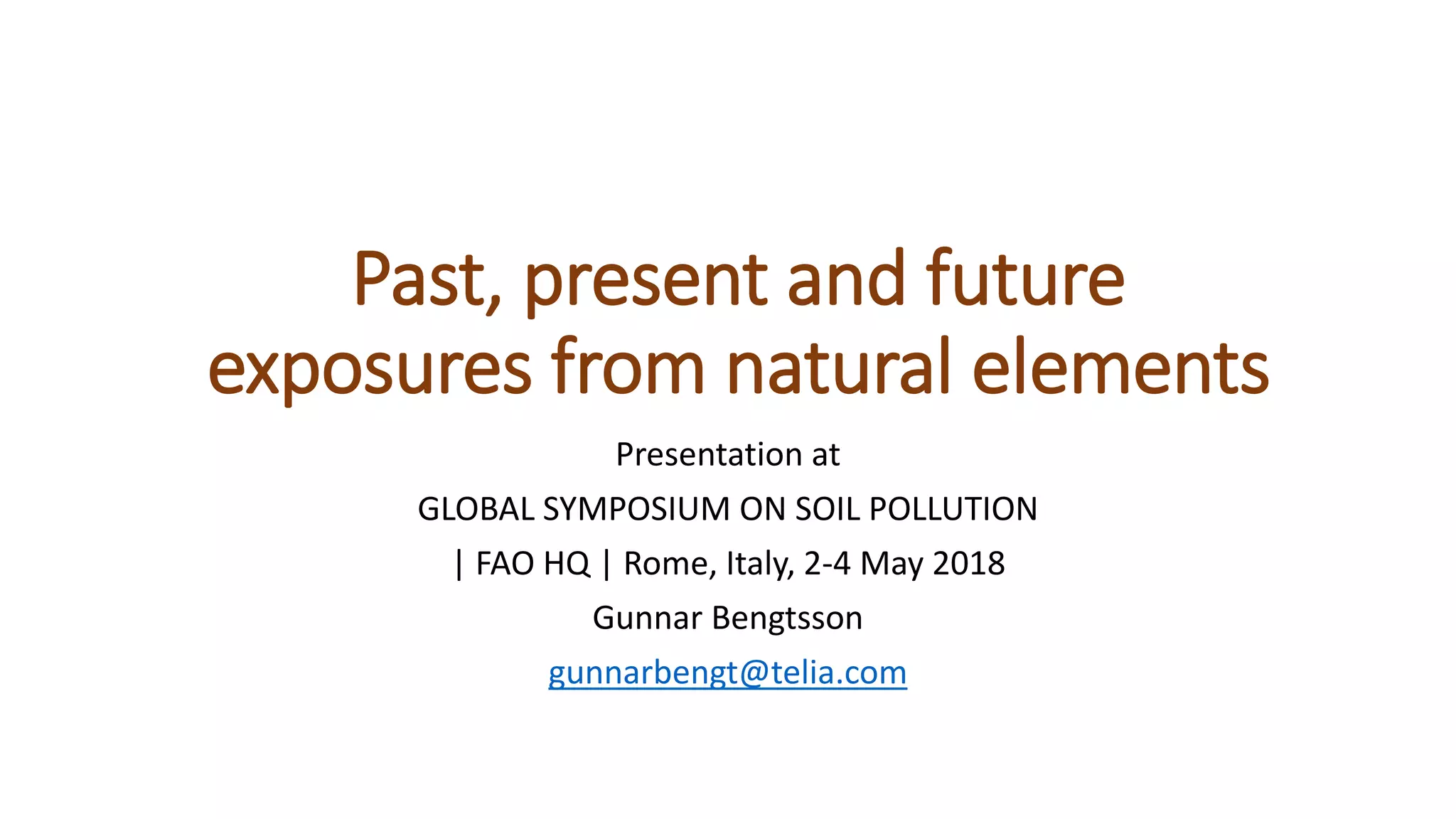 Past, present and future exposures from natural elements

Presentation at

GLOBAL SYMPOSIUM ON SOIL POLLUTION

| FAO HQ | Rome, Italy, 2-4 May 2018

Gunnar Bengtsson

gunnarbengt@telia.com